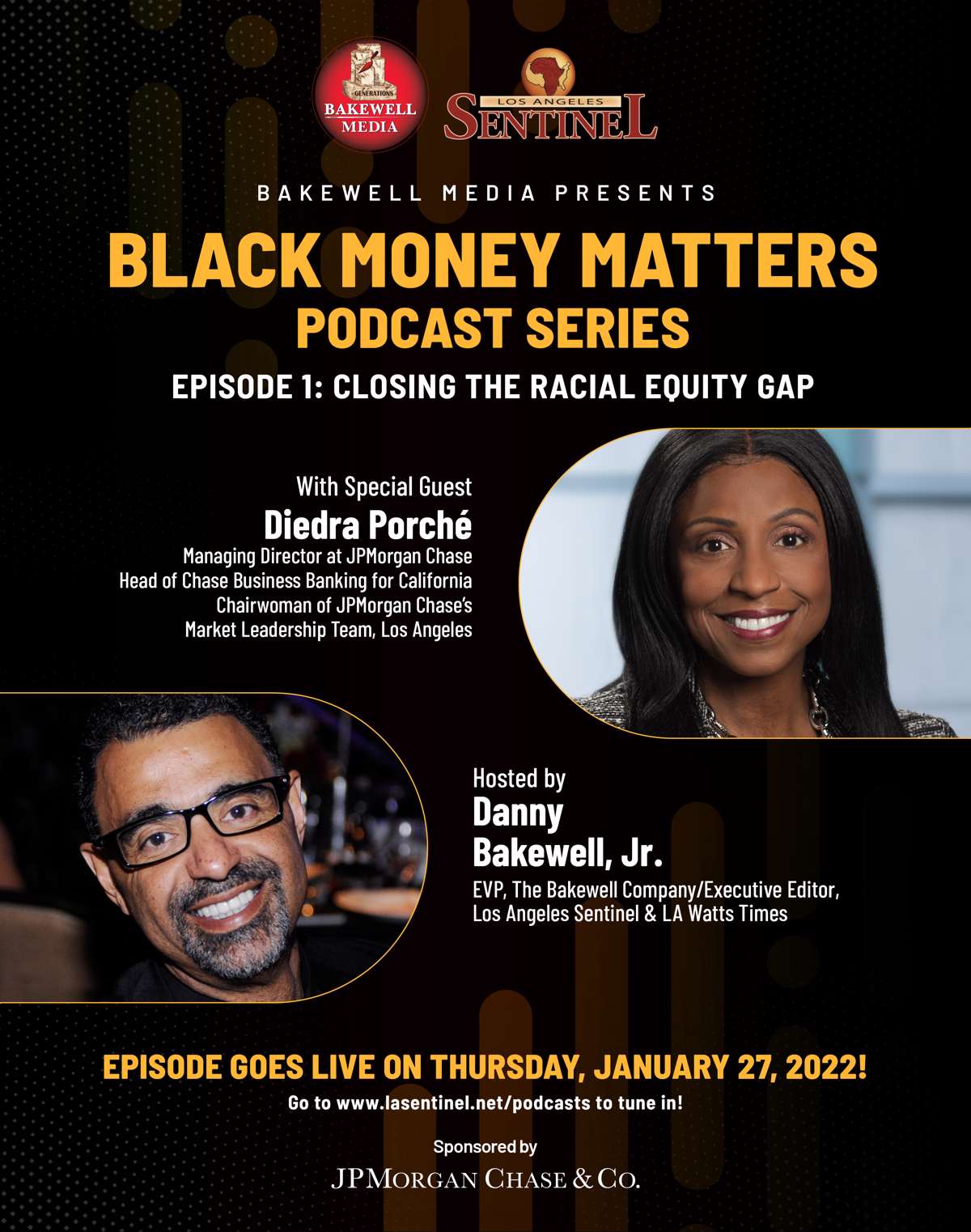 GENERATIONS
BAKEWELL MEDIA

LOS ANGELES
SENTINEL

BAKEWELL MEDIA PRESENTS

BLACK MONEY MATTERS
PODCAST SERIES

EPISODE 1: CLOSING THE RACIAL EQUITY GAP

With Special Guest
Diedra Porché
Managing Director at JPMorgan Chase
Head of Chase Business Banking for California
Chairwoman of JPMorgan Chase's
Market Leadership Team, Los Angeles

Hosted by
Danny Bakewell, Jr.
EVP, The Bakewell Company/Executive Editor,
Los Angeles Sentinel & LA Watts Times

EPISODE GOES LIVE ON THURSDAY, JANUARY 27, 2022!

Go to www.lasentinel.net/podcasts to tune in!

Sponsored by

JPMORGAN CHASE & CO.